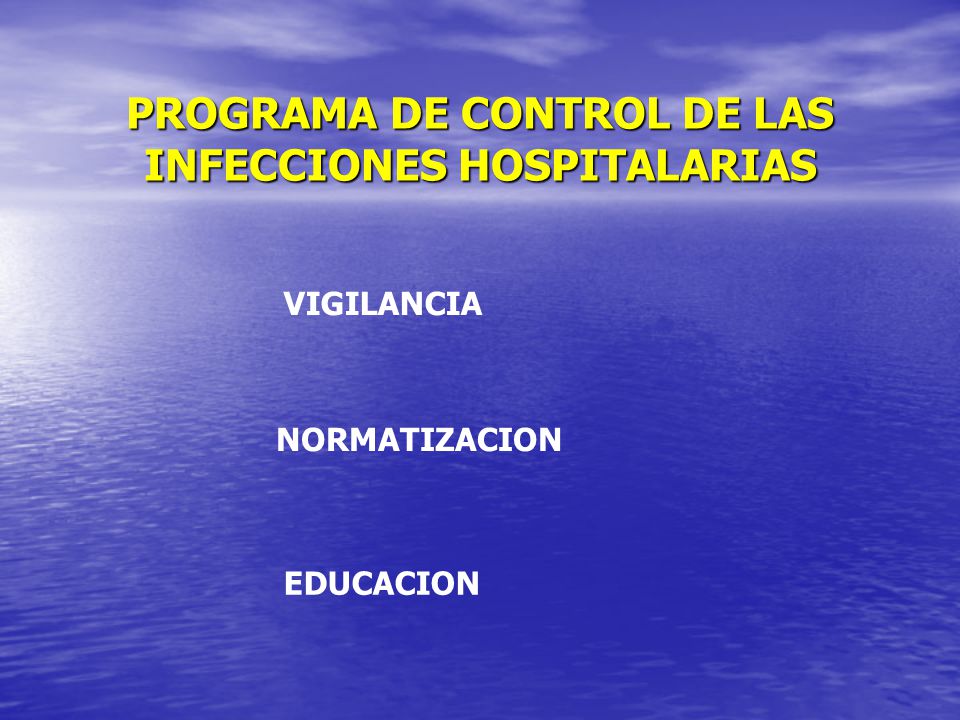 PROGRAMA DE CONTROL DE LAS INFECCIONES HOSPITALARIAS

VIGILANCIA

NORMATIZACION

EDUCACION